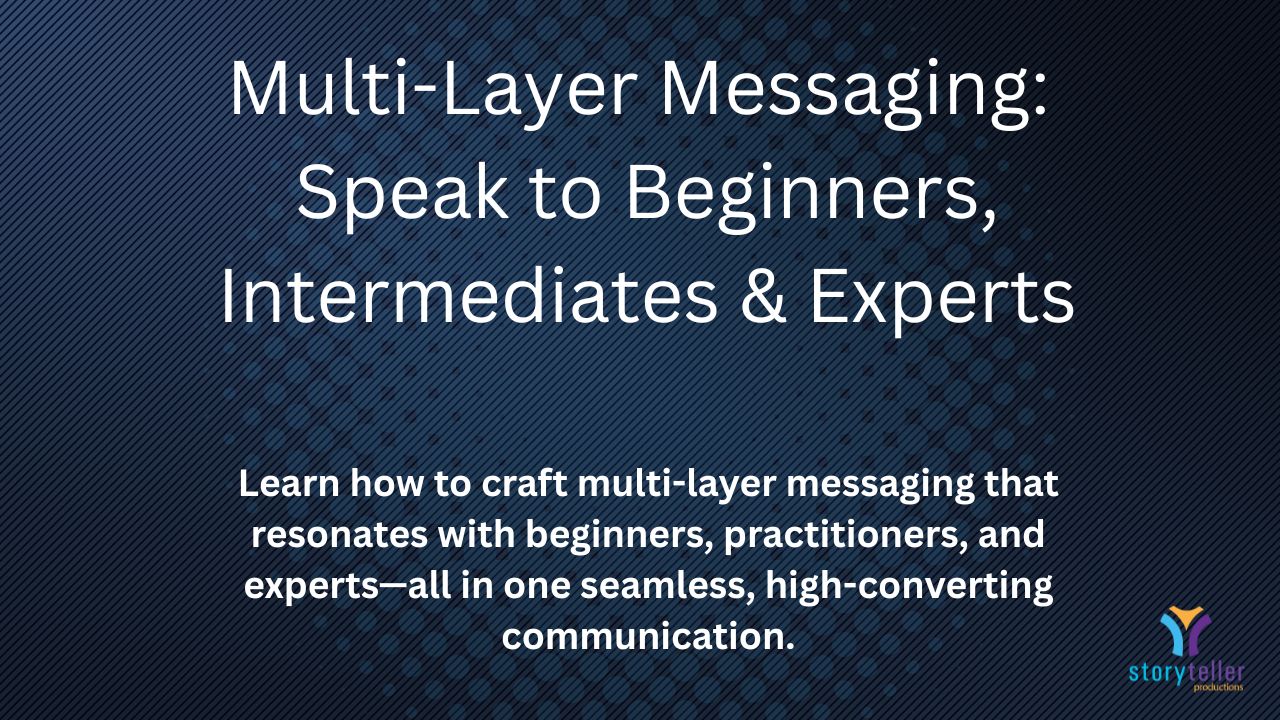 Multi-Layer Messaging: Speak to Beginners, Intermediates & Experts

Learn how to craft multi-layer messaging that resonates with beginners, practitioners, and experts—all in one seamless, high-converting communication.

storyteller
productions